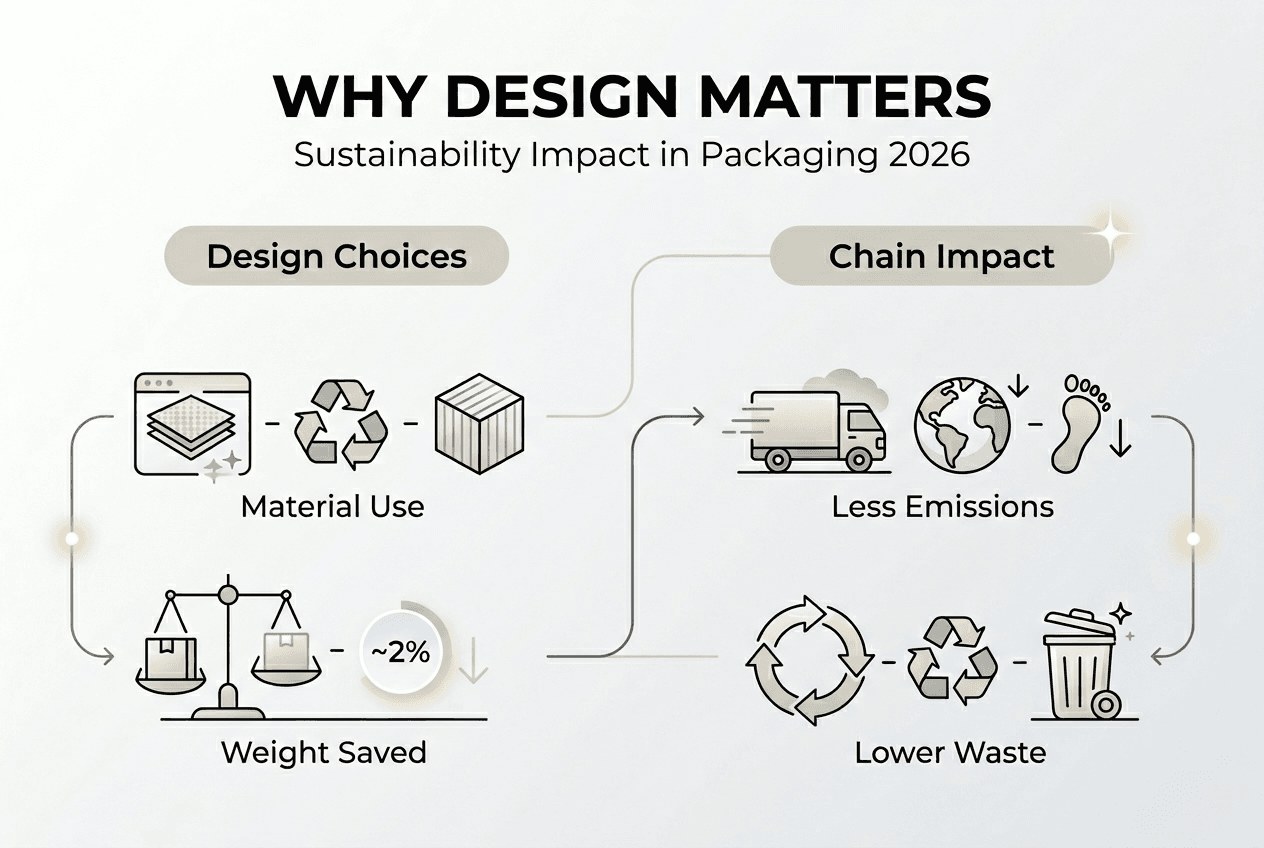 WHY DESIGN MATTERS
Sustainability Impact in Packaging 2026

Design Choices

Material Use

~2%

Weight Saved

Chain Impact

Less Emissions

Lower Waste